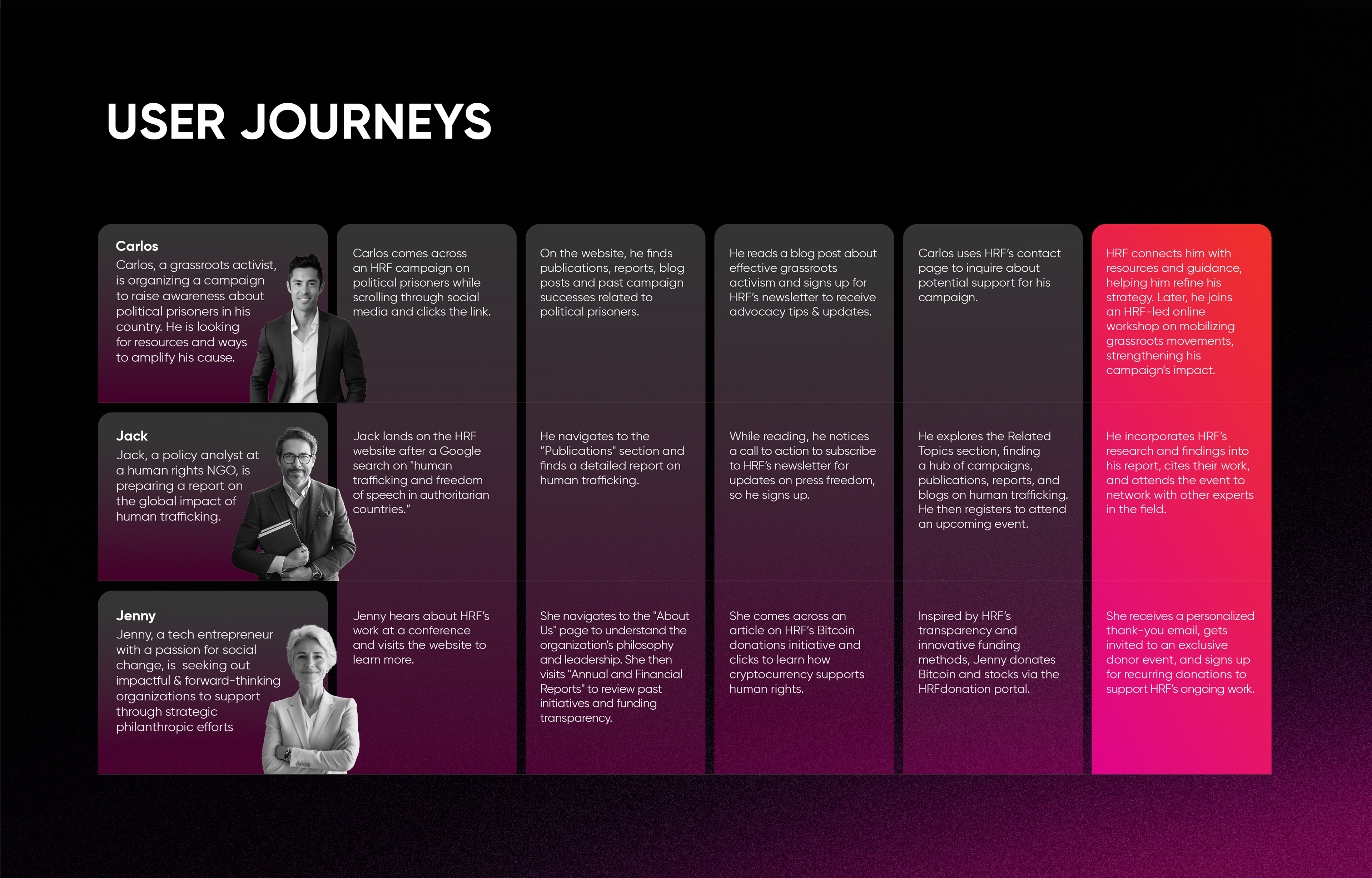 USER JOURNEYS

| | | | | | |
|---|---|---|---|---|---|
| **Carlos** Carlos, a grassroots activist, is organizing a campaign to raise awareness about political prisoners in his country. He is looking for resources and ways to amplify his cause. | Carlos comes across an HRF campaign on political prisoners while scrolling through social media and clicks the link. | On the website, he finds publications, reports, blog posts and past campaign successes related to political prisoners. | He reads a blog post about effective grassroots activism and signs up for HRF's newsletter to receive advocacy tips & updates. | Carlos uses HRF's contact page to inquire about potential support for his campaign. | HRF connects him with resources and guidance, helping him refine his strategy. Later, he joins an HRF-led online workshop on mobilizing grassroots movements, strengthening his campaign's impact. |
| **Jack** Jack, a policy analyst at a human rights NGO, is preparing a report on the global impact of human trafficking. | Jack lands on the HRF website after a Google search on "human trafficking and freedom of speech in authoritarian countries." | He navigates to the "Publications" section and finds a detailed report on human trafficking. | While reading, he notices a call to action to subscribe to HRF's newsletter for updates on press freedom, so he signs up. | He explores the Related Topics section, finding a hub of campaigns, publications, reports, and blogs on human trafficking. He then registers to attend an upcoming event. | He incorporates HRF's research and findings into his report, cites their work, and attends the event to network with other experts in the field. |
| **Jenny** Jenny, a tech entrepreneur with a passion for social change, is seeking out impactful & forward-thinking organizations to support through strategic philanthropic efforts | Jenny hears about HRF's work at a conference and visits the website to learn more. | She navigates to the "About Us" page to understand the organization's philosophy and leadership. She then visits "Annual and Financial Reports" to review past initiatives and funding transparency. | She comes across an article on HRF's Bitcoin donations initiative and clicks to learn how cryptocurrency supports human rights. | Inspired by HRF's transparency and innovative funding methods, Jenny donates Bitcoin and stocks via the HRFdonation portal. | She receives a personalized thank-you email, gets invited to an exclusive donor event, and signs up for recurring donations to support HRF's ongoing work. |